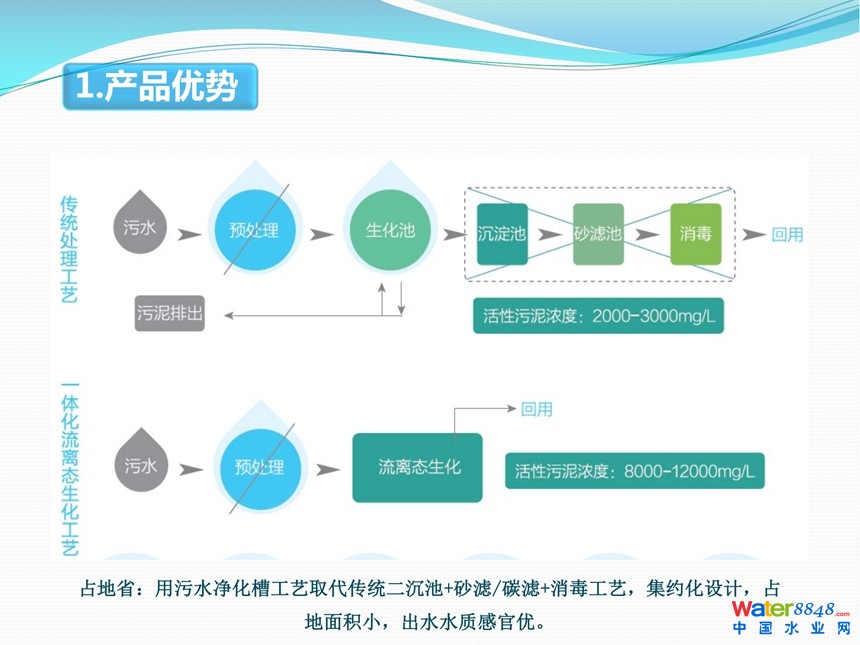 1.产品优势

传统处理工艺

污水

预处理

生化池

沉淀池

砂滤池

消毒

回用

污泥排出

活性污泥浓度：2000-3000mg/L

一体化流离态生化工艺

污水

预处理

流离态生化

回用

活性污泥浓度：8000-12000mg/L

占地省：用污水净化槽工艺取代传统二沉池+砂滤/碳滤+消毒工艺，集约化设计，占地面积小，出水水质感官优。

Water8848.com
中国水业网